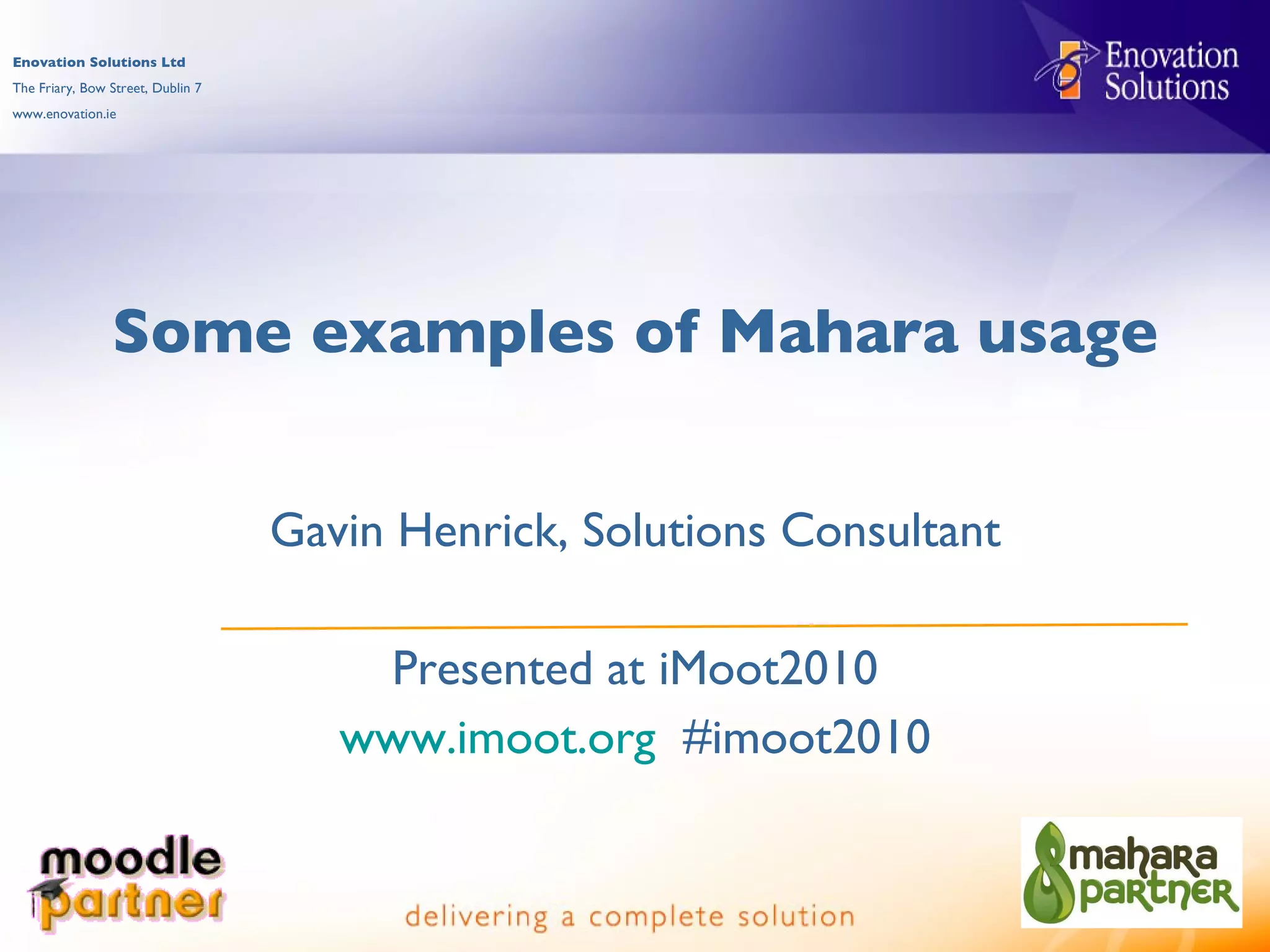 Enovation Solutions Ltd
The Friary, Bow Street, Dublin 7
www.enovation.ie

Enovation Solutions

Some examples of Mahara usage

Gavin Henrick, Solutions Consultant

Presented at iMoot2010
www.imoot.org #imoot2010

moodle partner

delivering a complete solution

mahara partner